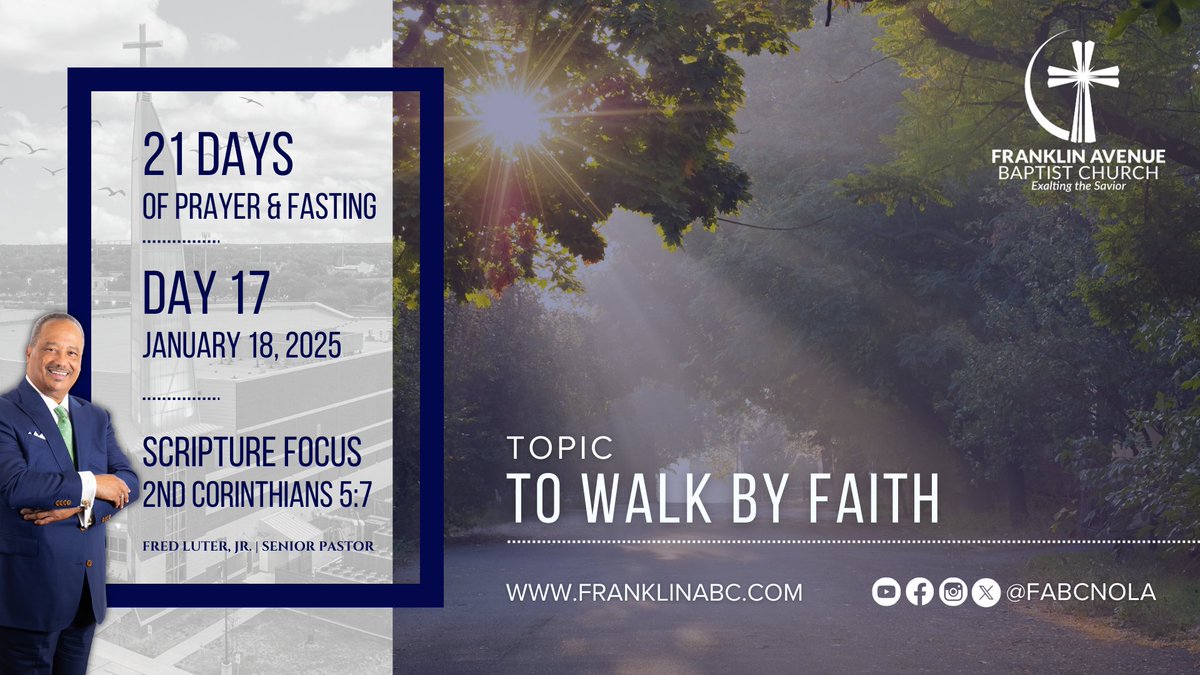 21 DAYS
OF PRAYER & FASTING

DAY 17
JANUARY 18, 2025

SCRIPTURE FOCUS
2ND CORINTHIANS 5:7

FRED LUTER, JR. | SENIOR PASTOR

FRANKLIN AVENUE
BAPTIST CHURCH
Exalting the Savior

TOPIC
TO WALK BY FAITH

WWW.FRANKLINABC.COM

@FABCNOLA